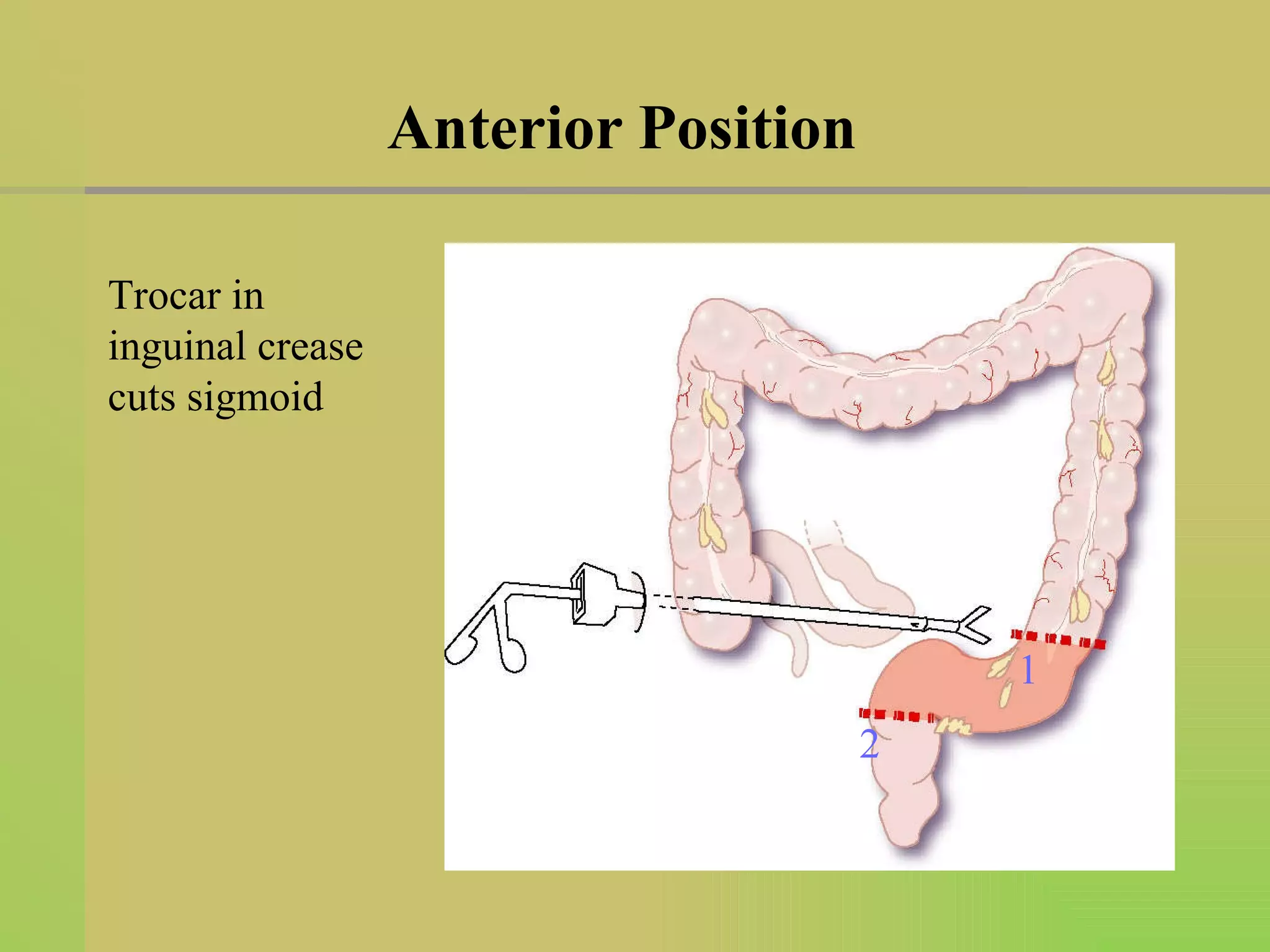 Anterior Position

Trocar in inguinal crease cuts sigmoid

1

2